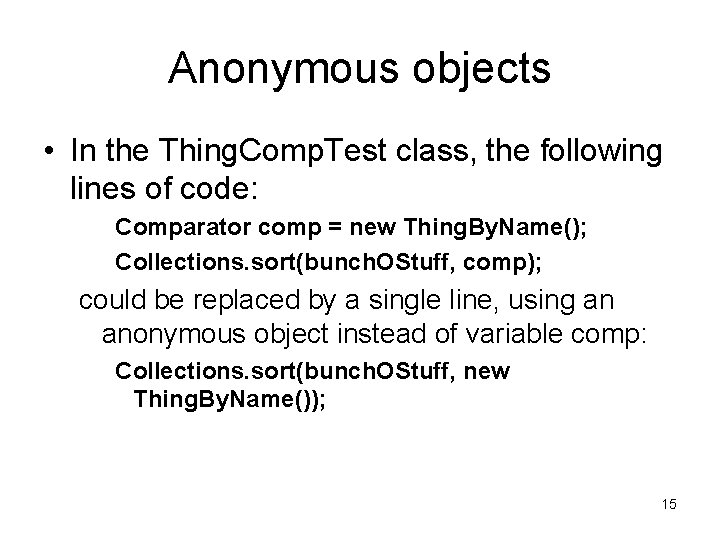 Anonymous objects

• In the ThingCompTest class, the following lines of code:

Comparator comp = new ThingByName();

Collections.sort(bunchOStuff, comp);

could be replaced by a single line, using an anonymous object instead of variable comp:

Collections.sort(bunchOStuff, new ThingByName());

15